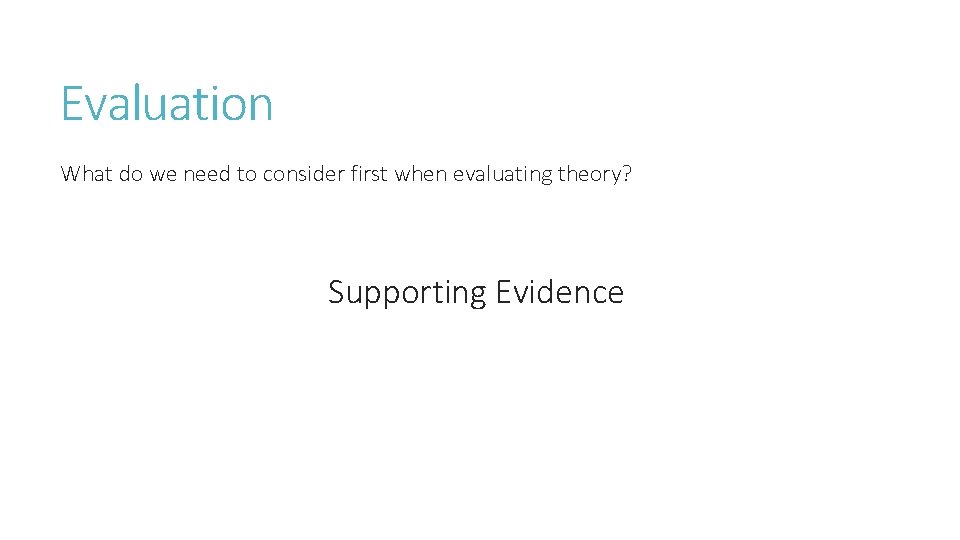 Evaluation

What do we need to consider first when evaluating theory?

Supporting Evidence